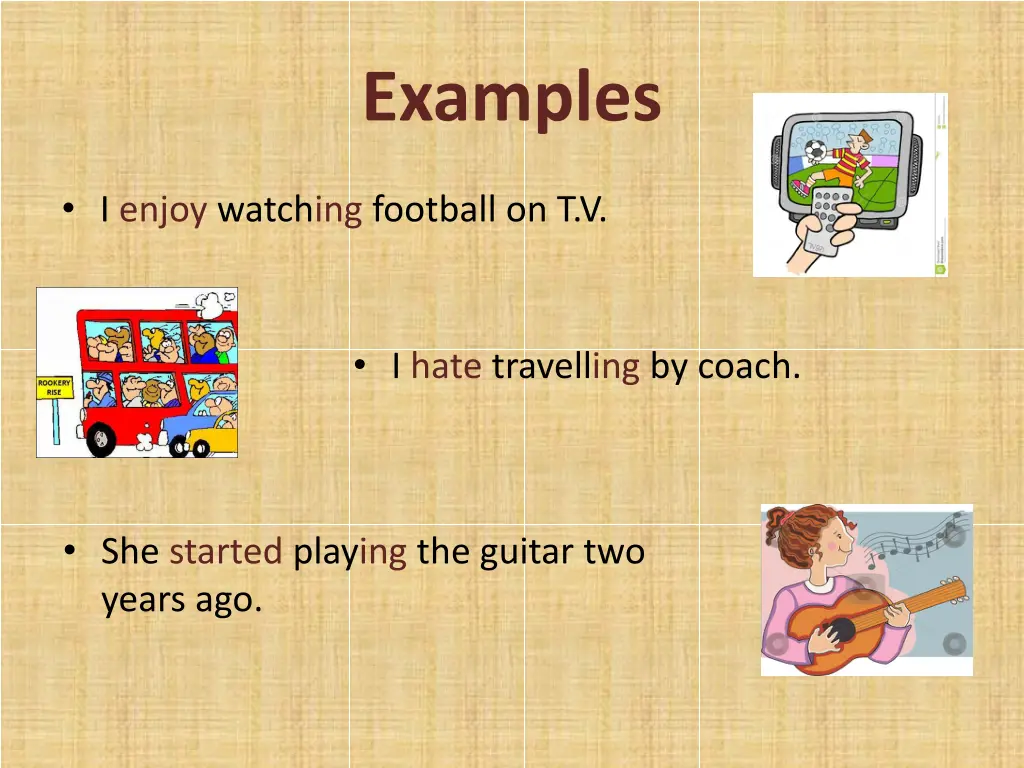 Examples

• I enjoy watching football on T.V.

ROOKERY RISE

• I hate travelling by coach.

• She started playing the guitar two years ago.